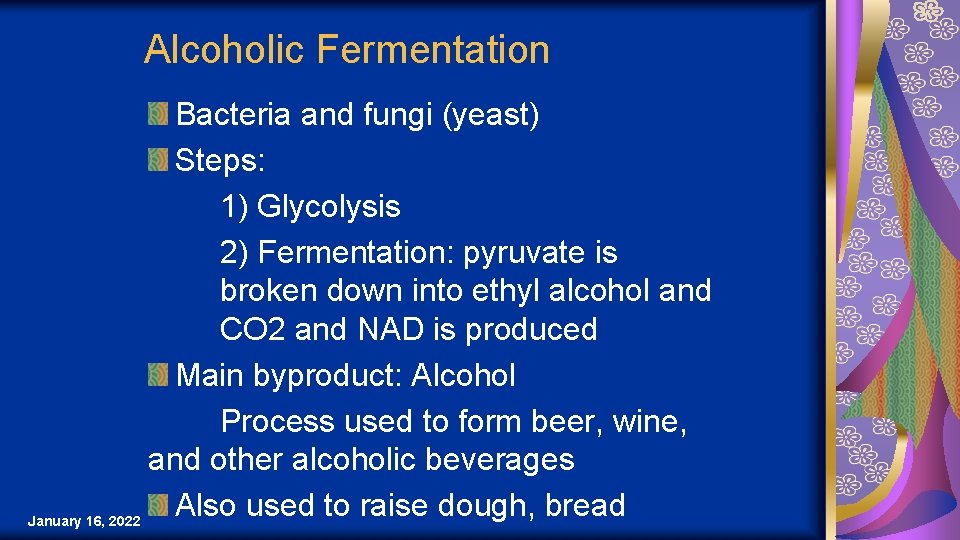 Alcoholic Fermentation

Bacteria and fungi (yeast)

Steps:

1) Glycolysis

2) Fermentation: pyruvate is broken down into ethyl alcohol and CO2 and NAD is produced

Main byproduct: Alcohol

Process used to form beer, wine, and other alcoholic beverages

Also used to raise dough, bread

January 16, 2022